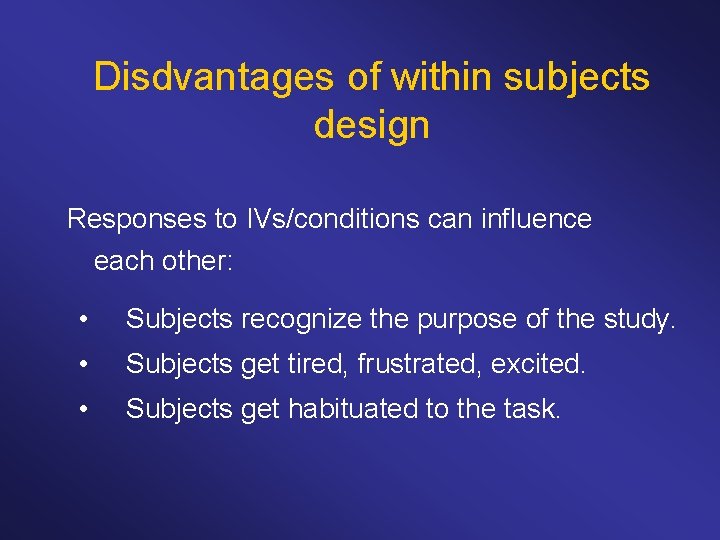 Disdvantages of within subjects design

Responses to IVs/conditions can influence each other:

• Subjects recognize the purpose of the study.
• Subjects get tired, frustrated, excited.
• Subjects get habituated to the task.